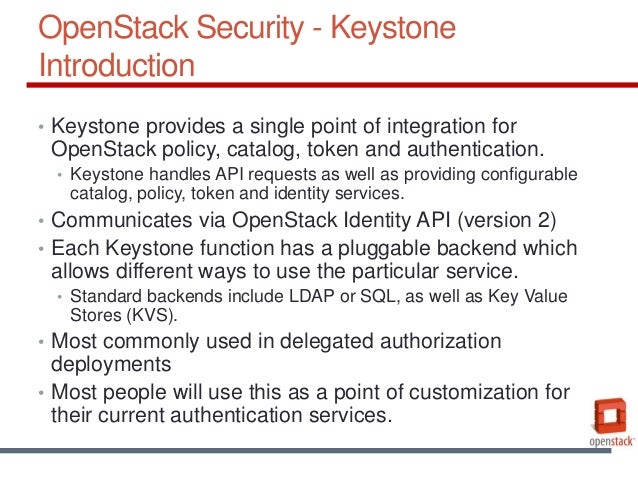 OpenStack Security - Keystone Introduction

• Keystone provides a single point of integration for OpenStack policy, catalog, token and authentication.
  • Keystone handles API requests as well as providing configurable catalog, policy, token and identity services.
• Communicates via OpenStack Identity API (version 2)
• Each Keystone function has a pluggable backend which allows different ways to use the particular service.
  • Standard backends include LDAP or SQL, as well as Key Value Stores (KVS).
• Most commonly used in delegated authorization deployments
• Most people will use this as a point of customization for their current authentication services.

openstack